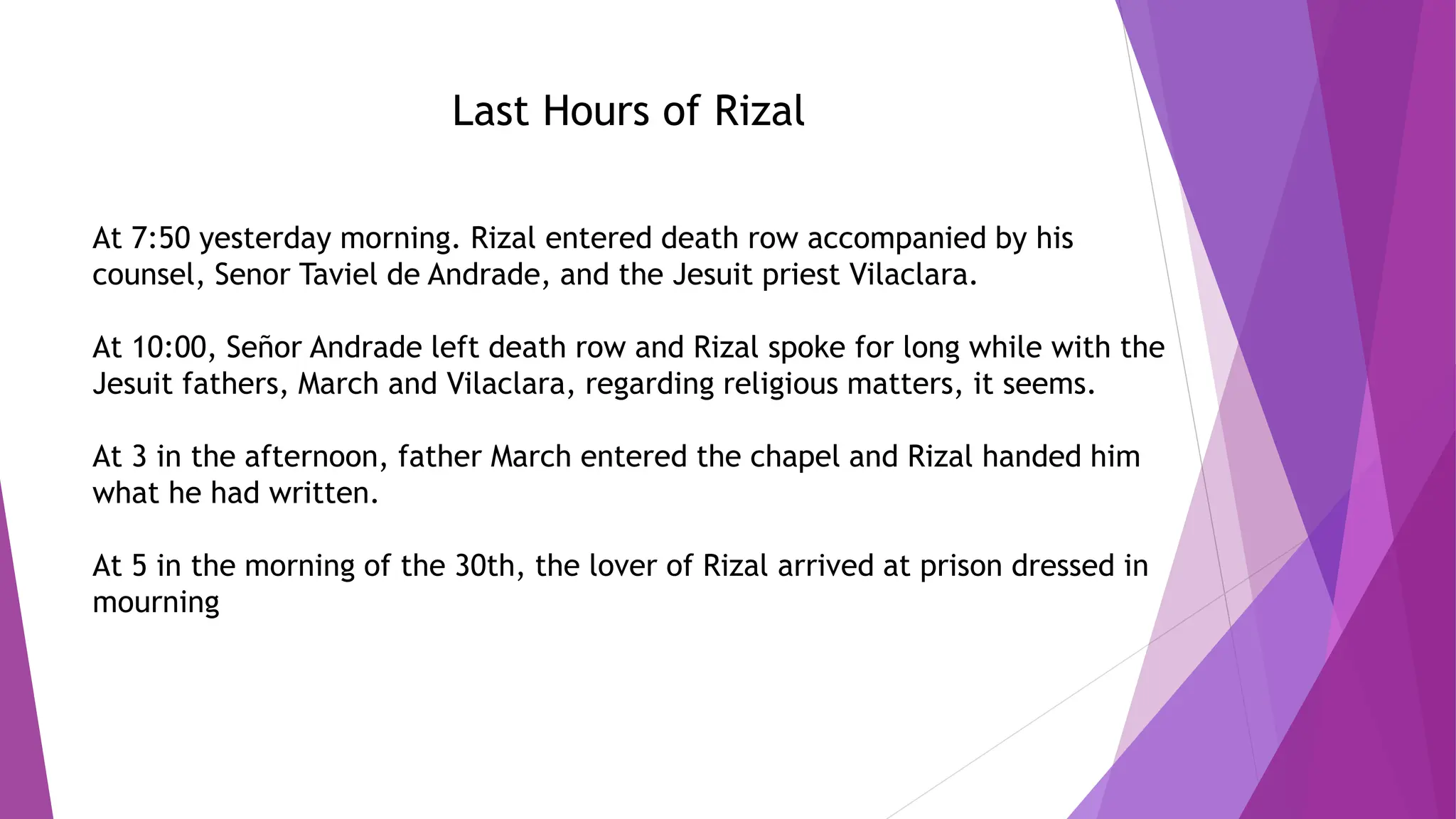 Last Hours of Rizal

At 7:50 yesterday morning. Rizal entered death row accompanied by his counsel, Senor Taviel de Andrade, and the Jesuit priest Vilaclara.

At 10:00, Señor Andrade left death row and Rizal spoke for long while with the Jesuit fathers, March and Vilaclara, regarding religious matters, it seems.

At 3 in the afternoon, father March entered the chapel and Rizal handed him what he had written.

At 5 in the morning of the 30th, the lover of Rizal arrived at prison dressed in mourning